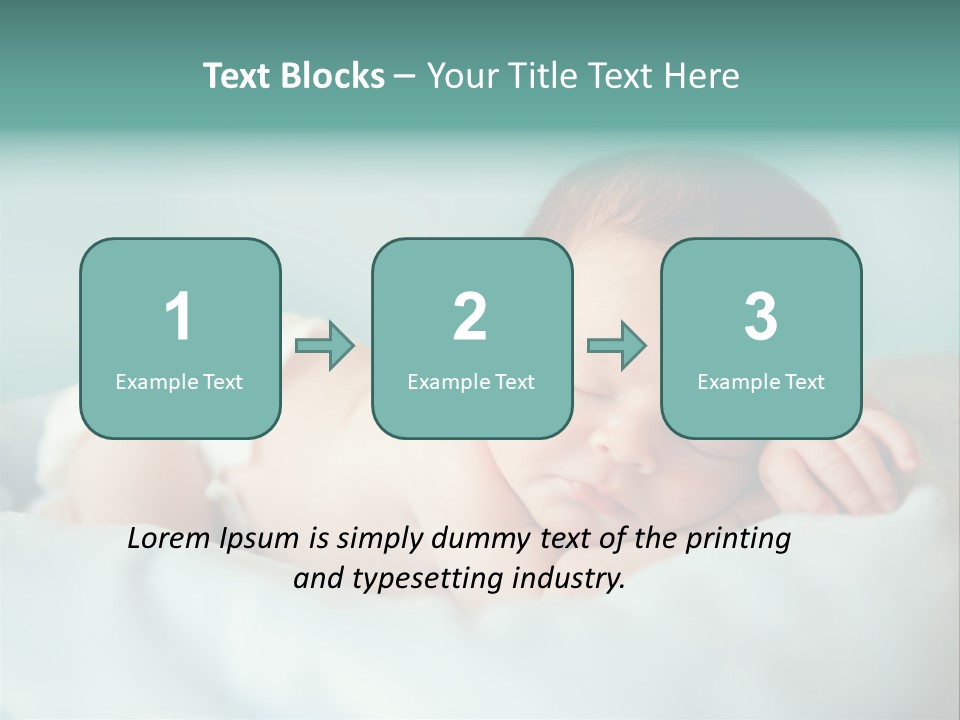 Text Blocks – Your Title Text Here

1
Example Text

2
Example Text

3
Example Text

Lorem Ipsum is simply dummy text of the printing and typesetting industry.